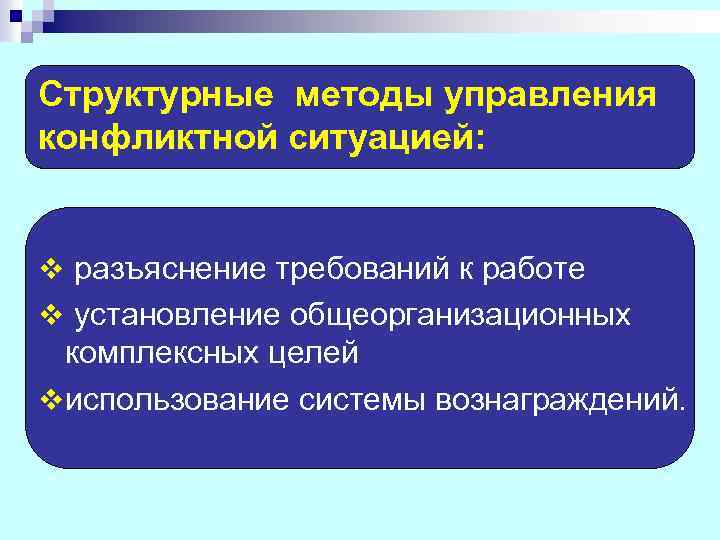 Структурные методы управления конфликтной ситуацией:

❖ разъяснение требований к работе

❖ установление общеорганизационных комплексных целей

❖использование системы вознаграждений.